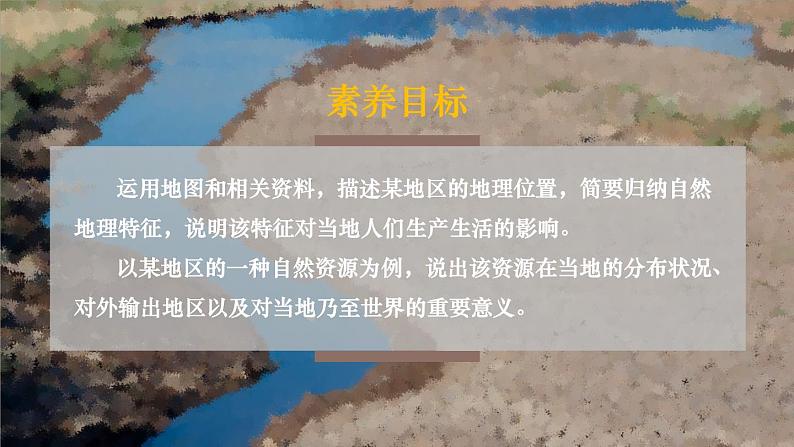 素养目标

运用地图和相关资料，描述某地区的地理位置，简要归纳自然地理特征，说明该特征对当地人们生产生活的影响。

以某地区的一种自然资源为例，说出该资源在当地的分布状况、对外输出地区以及对当地乃至世界的重要意义。